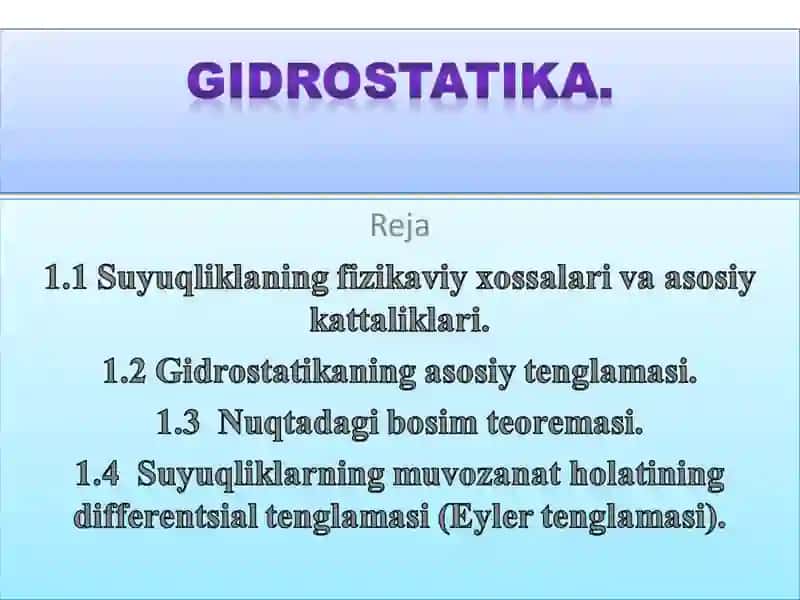 GIDROSTATIKA.

Reja

1.1 Suyuqliklaning fizikaviy xossalari va asosiy kattaliklari.

1.2 Gidrostatikaning asosiy tenglamasi.

1.3 Nuqtadagi bosim teoremasi.

1.4 Suyuqliklarning muvozanat holatining differentsial tenglamasi (Eyler tenglamasi).